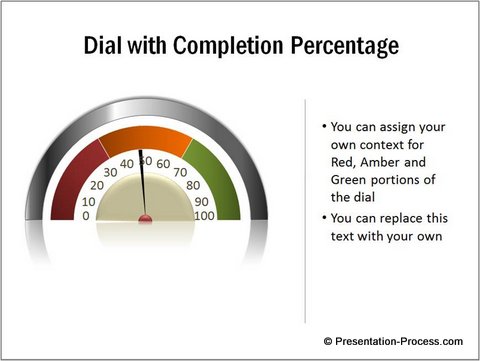 Dial with Completion Percentage

0
10
20
30
40
50
60
70
80
90
100

• You can assign your own context for Red, Amber and Green portions of the dial
• You can replace this text with your own

© Presentation-Process.com